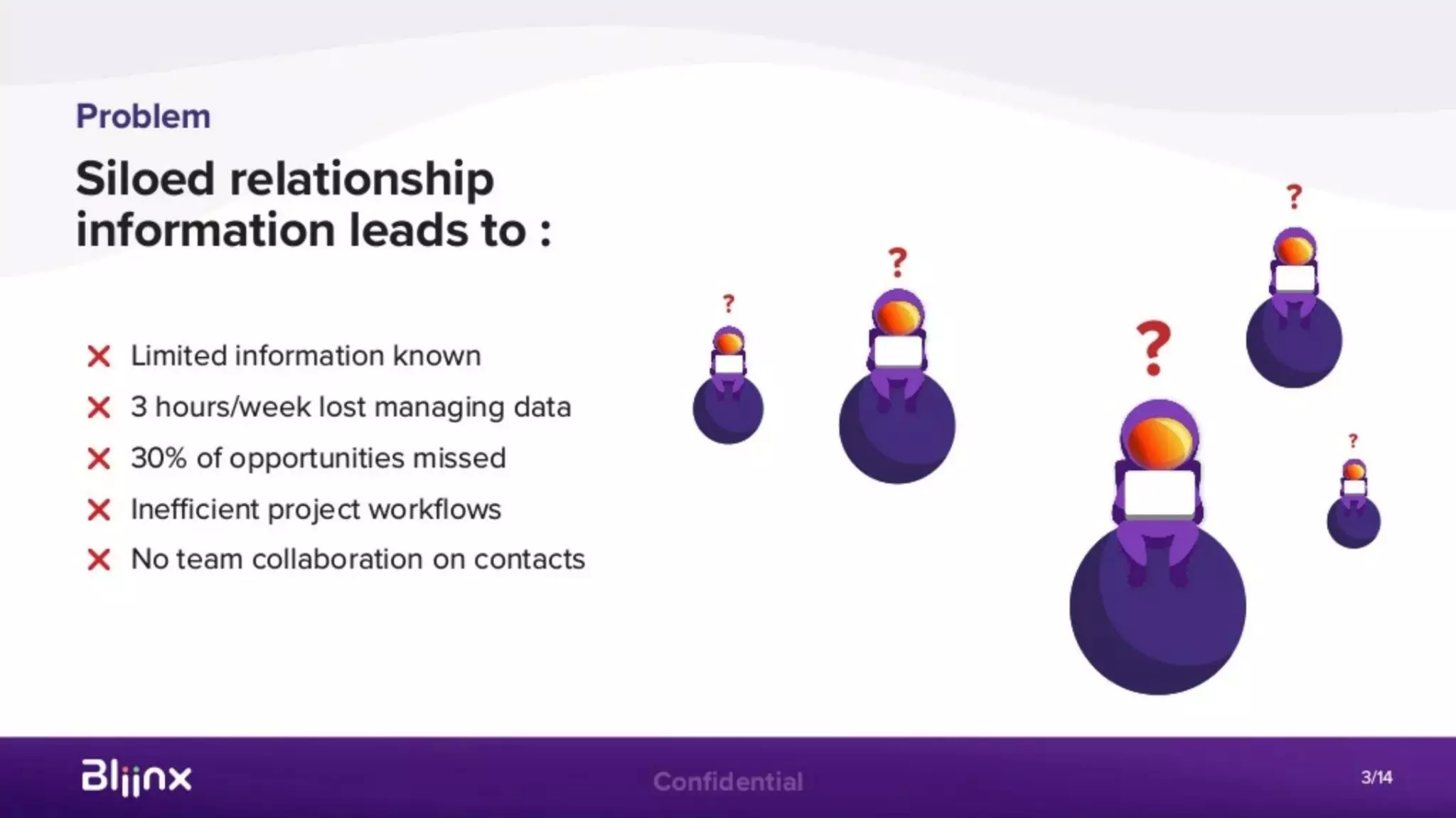 Problem

Siloed relationship information leads to :

✕ Limited information known
✕ 3 hours/week lost managing data
✕ 30% of opportunities missed
✕ Inefficient project workflows
✕ No team collaboration on contacts

?
?
?
?
?

Bliinx

Confidential

3/14